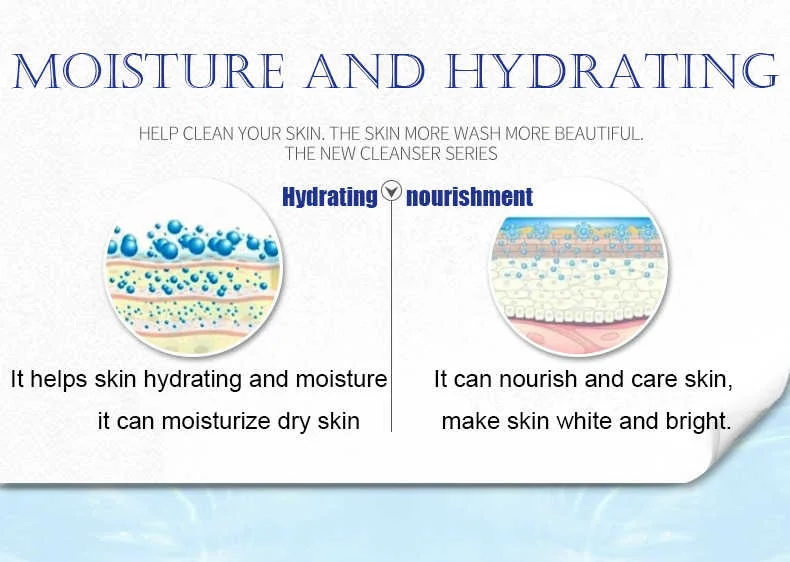 MOISTURE AND HYDRATING

HELP CLEAN YOUR SKIN. THE SKIN MORE WASH MORE BEAUTIFUL.
THE NEW CLEANSER SERIES

Hydrating nourishment

It helps skin hydrating and moisture
it can moisturize dry skin

It can nourish and care skin,
make skin white and bright.